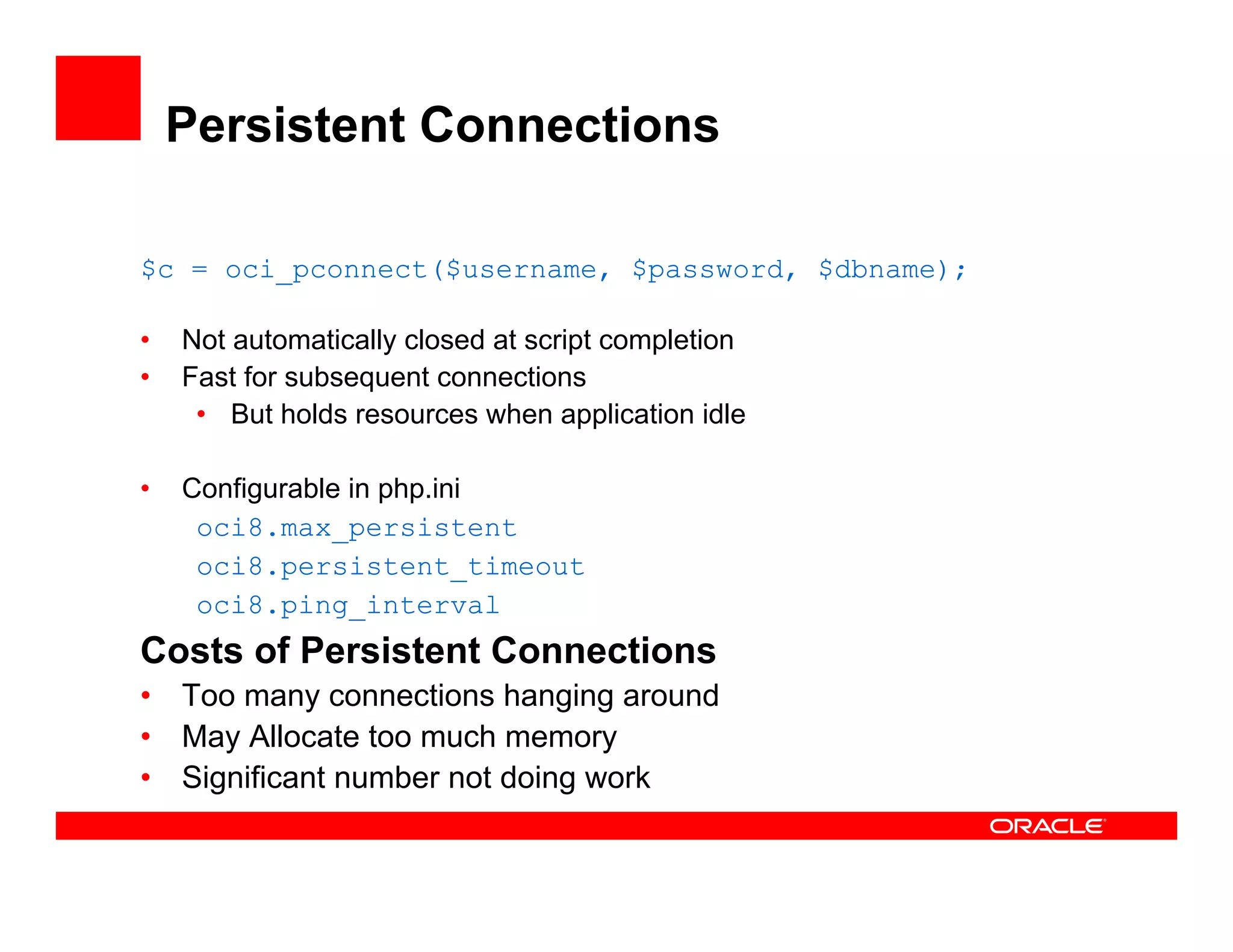 Persistent Connections

$c = oci_pconnect($username, $password, $dbname);

• Not automatically closed at script completion
• Fast for subsequent connections
  • But holds resources when application idle

• Configurable in php.ini
  oci8.max_persistent
  oci8.persistent_timeout
  oci8.ping_interval

Costs of Persistent Connections
• Too many connections hanging around
• May Allocate too much memory
• Significant number not doing work

ORACLE